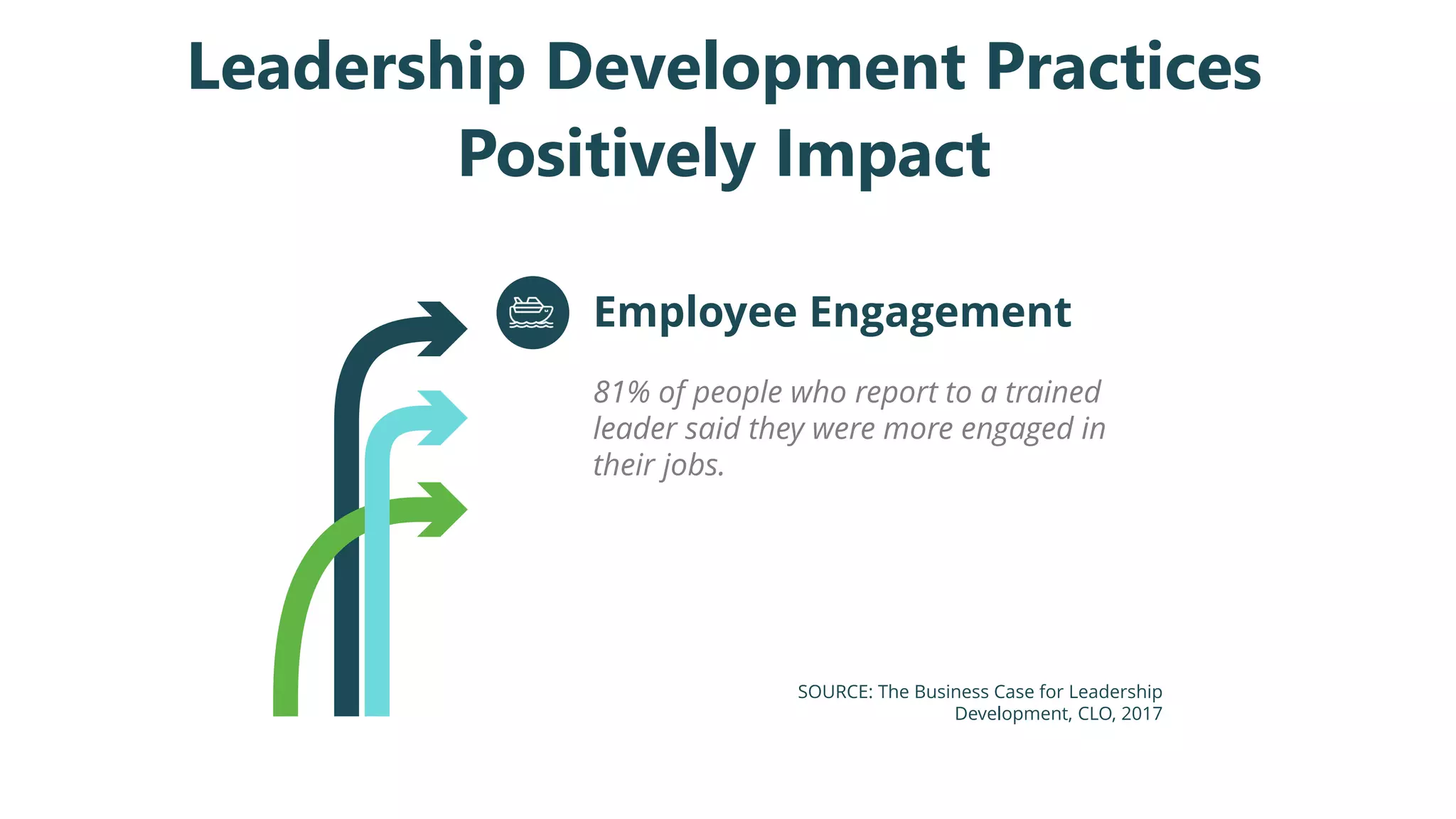 Leadership Development Practices Positively Impact

Employee Engagement

81% of people who report to a trained leader said they were more engaged in their jobs.

SOURCE: The Business Case for Leadership Development, CLO, 2017